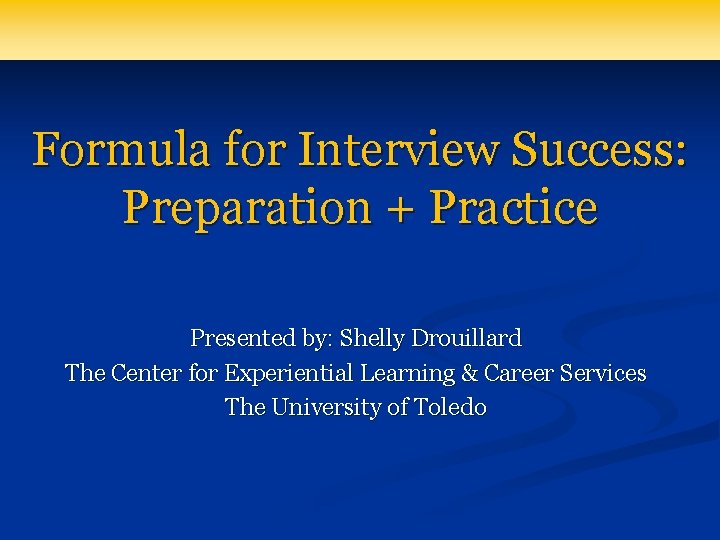 Formula for Interview Success: Preparation + Practice

Presented by: Shelly Drouillard
The Center for Experiential Learning & Career Services
The University of Toledo